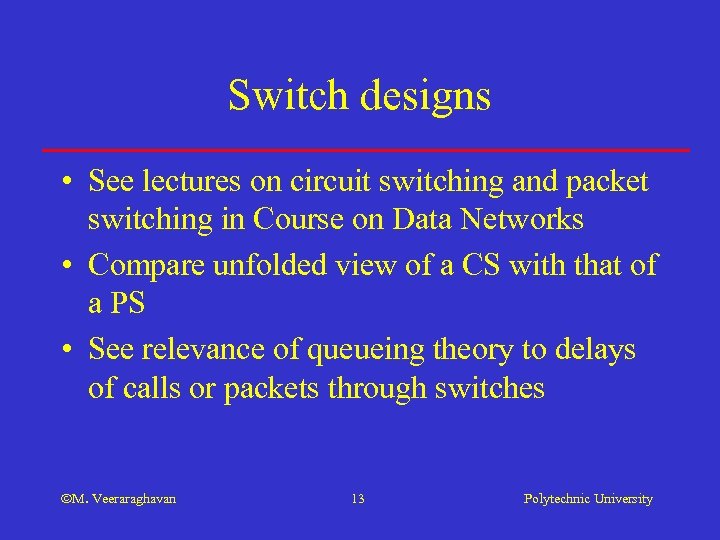 Switch designs

• See lectures on circuit switching and packet switching in Course on Data Networks
• Compare unfolded view of a CS with that of a PS
• See relevance of queueing theory to delays of calls or packets through switches

©M. Veeraraghavan

13

Polytechnic University